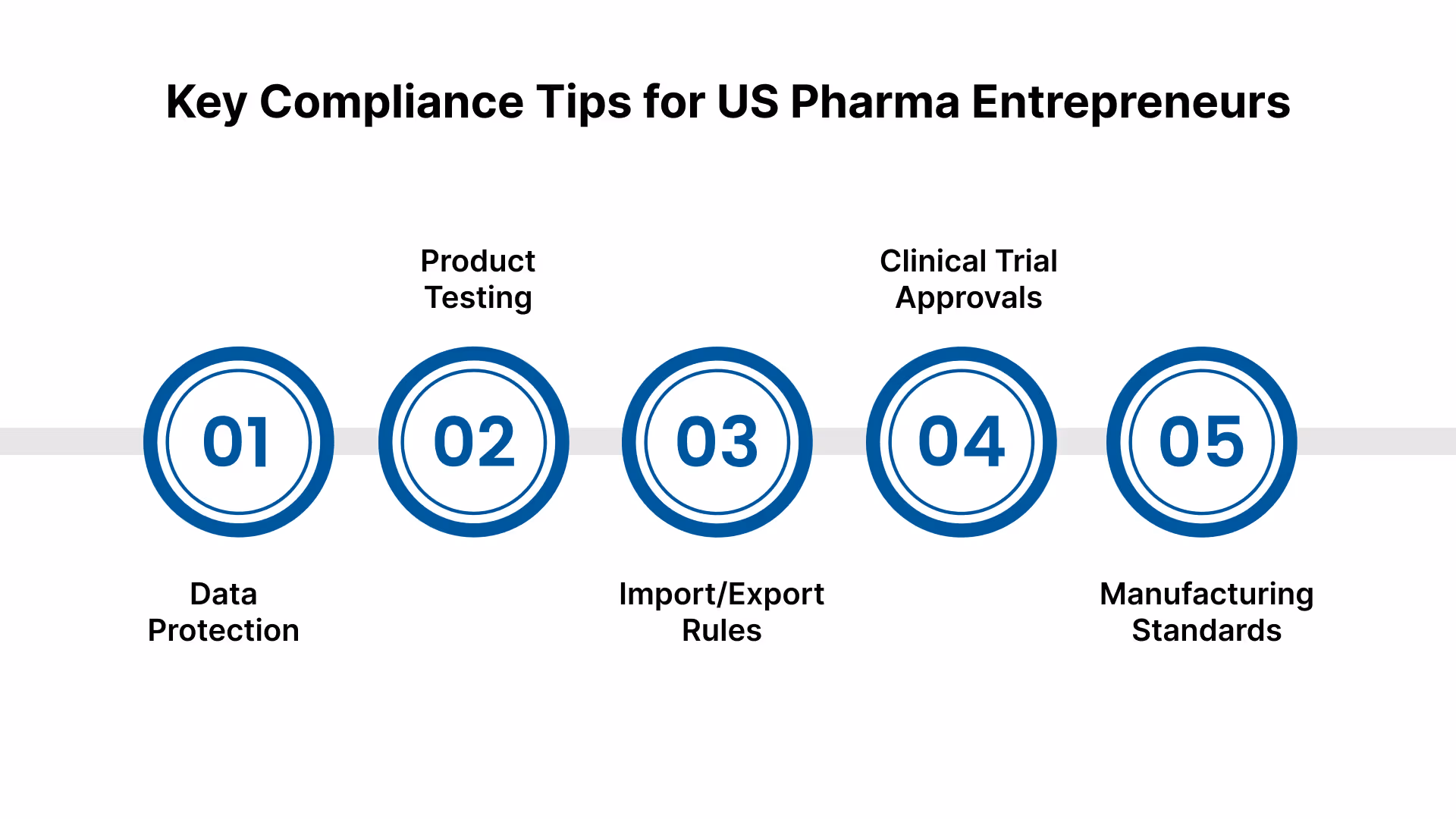 Key Compliance Tips for US Pharma Entrepreneurs

01

Data Protection

02

Product Testing

03

Import/Export Rules

04

Clinical Trial Approvals

05

Manufacturing Standards